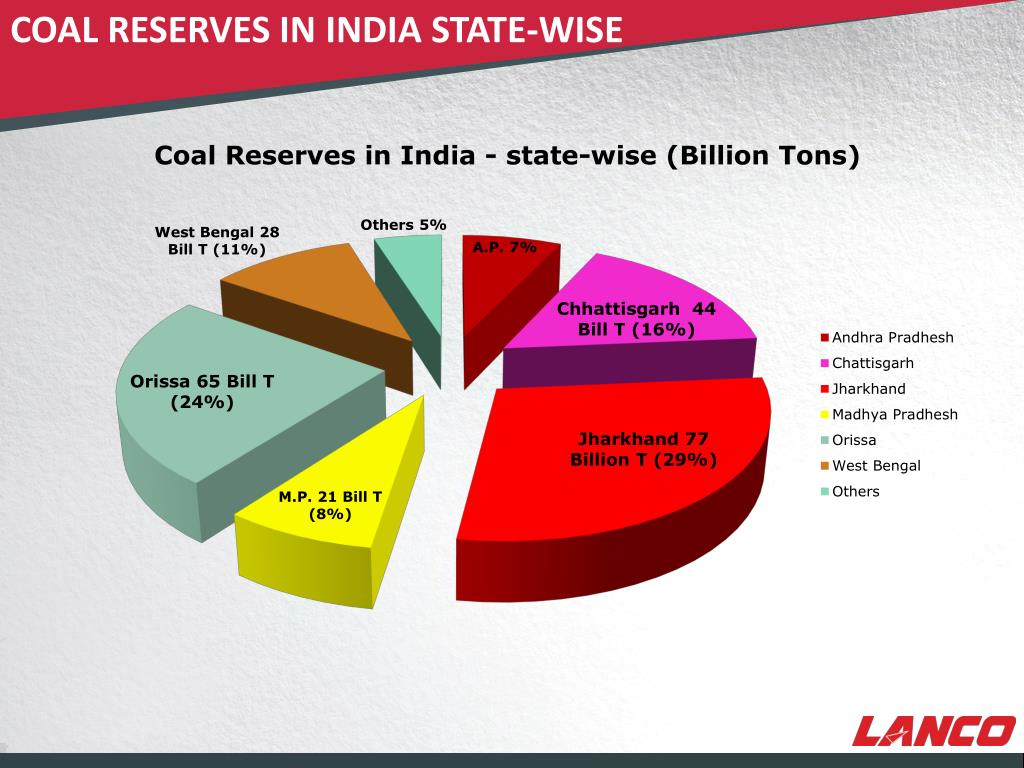 COAL RESERVES IN INDIA STATE-WISE

Coal Reserves in India - state-wise (Billion Tons)

West Bengal 28 Bill T (11%)

Others 5%

A.P. 7%

Chhattisgarh 44 Bill T (16%)

Orissa 65 Bill T (24%)

Jharkhand 77 Billion T (29%)

M.P. 21 Bill T (8%)

Andhra Pradhesh
Chattisgarh
Jharkhand
Madhya Pradhesh
Orissa
West Bengal
Others

LANCO